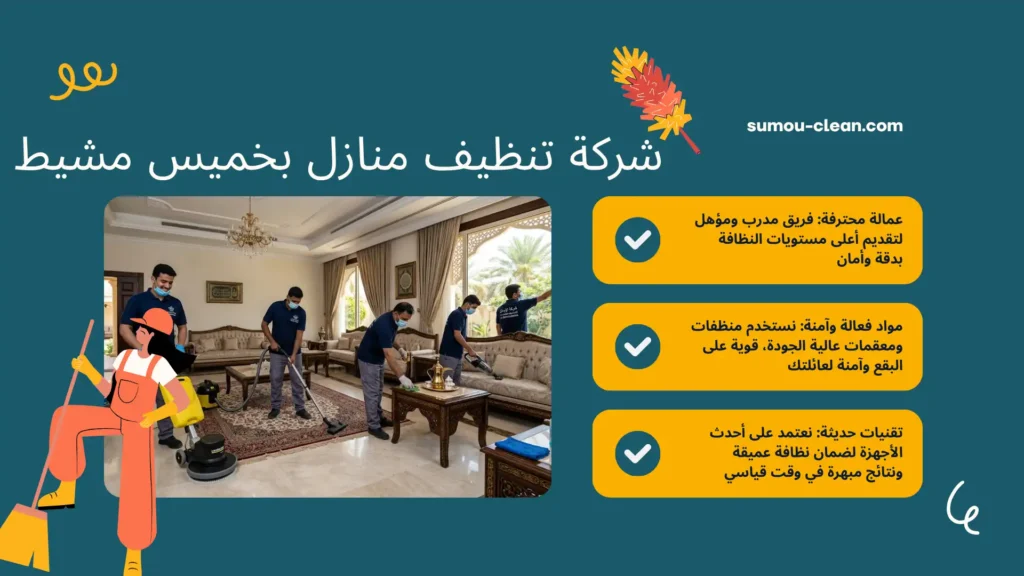 sumou-clean.com

شركة تنظيف منازل بخميس مشيط

عمالة محترفة: فريق مدرب ومؤهل لتقديم أعلى مستويات النظافة بدقة وأمان

مواد فعالة وآمنة: نستخدم منظفات ومعقمات عالية الجودة، قوية على البقع وآمنة لعائلتك

تقنيات حديثة: نعتمد على أحدث الأجهزة لضمان نظافة عميقة ونتائج مبهرة في وقت قياسي